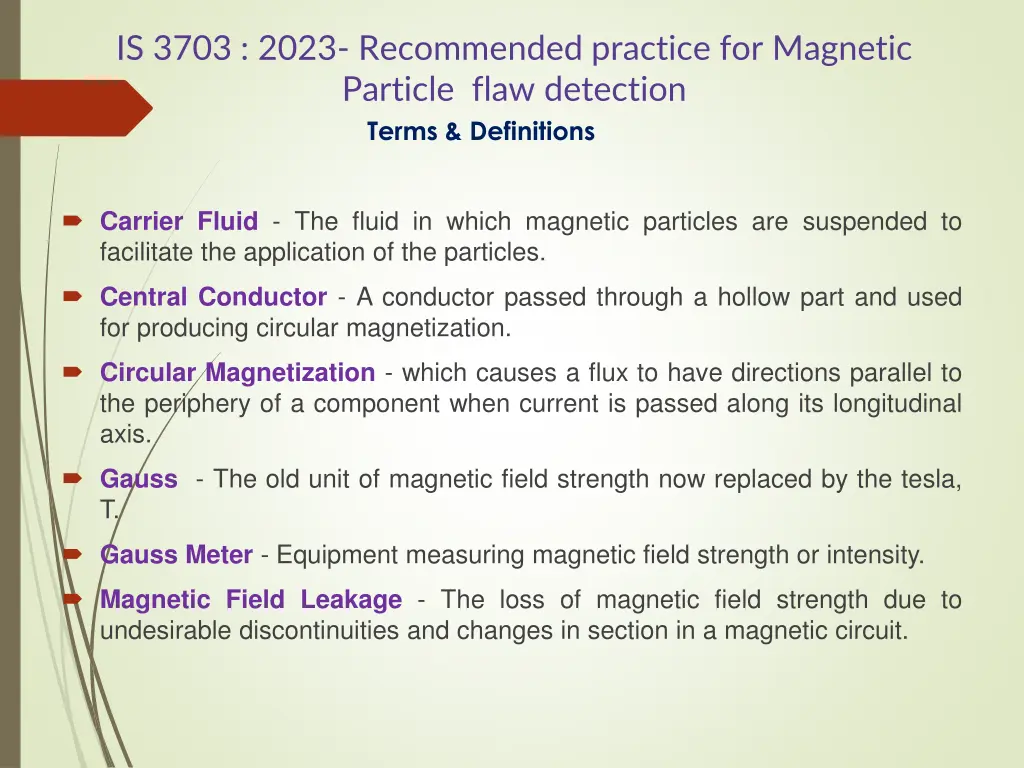 IS 3703 : 2023- Recommended practice for Magnetic Particle flaw detection

Terms & Definitions

Carrier Fluid - The fluid in which magnetic particles are suspended to facilitate the application of the particles.

Central Conductor - A conductor passed through a hollow part and used for producing circular magnetization.

Circular Magnetization - which causes a flux to have directions parallel to the periphery of a component when current is passed along its longitudinal axis.

Gauss - The old unit of magnetic field strength now replaced by the tesla, T.

Gauss Meter - Equipment measuring magnetic field strength or intensity.

Magnetic Field Leakage - The loss of magnetic field strength due to undesirable discontinuities and changes in section in a magnetic circuit.